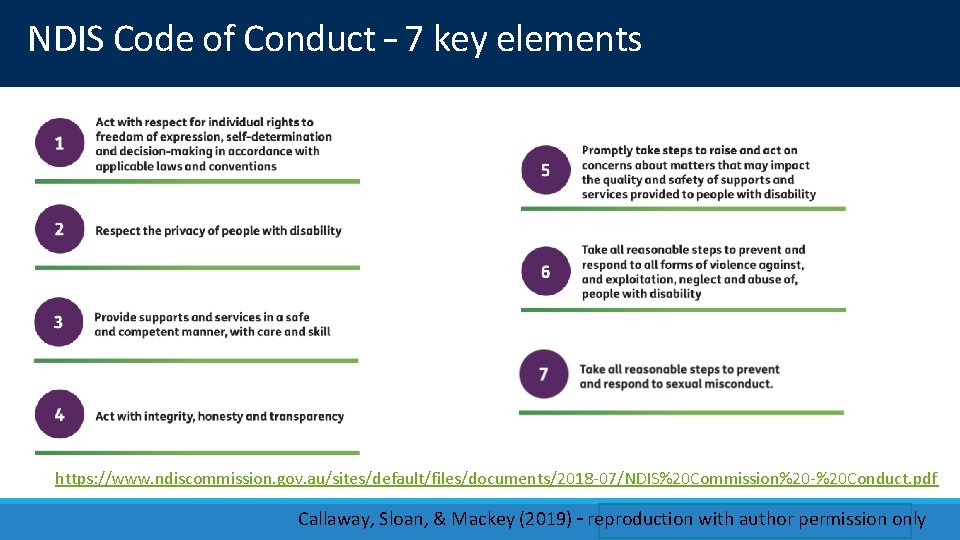 NDIS Code of Conduct – 7 key elements

1 Act with respect for individual rights to freedom of expression, self-determination and decision-making in accordance with applicable laws and conventions

2 Respect the privacy of people with disability

3 Provide supports and services in a safe and competent manner, with care and skill

4 Act with integrity, honesty and transparency

5 Promptly take steps to raise and act on concerns about matters that may impact the quality and safety of supports and services provided to people with disability

6 Take all reasonable steps to prevent and respond to all forms of violence against, and exploitation, neglect and abuse of, people with disability

7 Take all reasonable steps to prevent and respond to sexual misconduct.

https://www.ndiscommission.gov.au/sites/default/files/documents/2018-07/NDIS%20Commission%20-%20Conduct.pdf

Callaway, Sloan, & Mackey (2019) – reproduction with author permission only